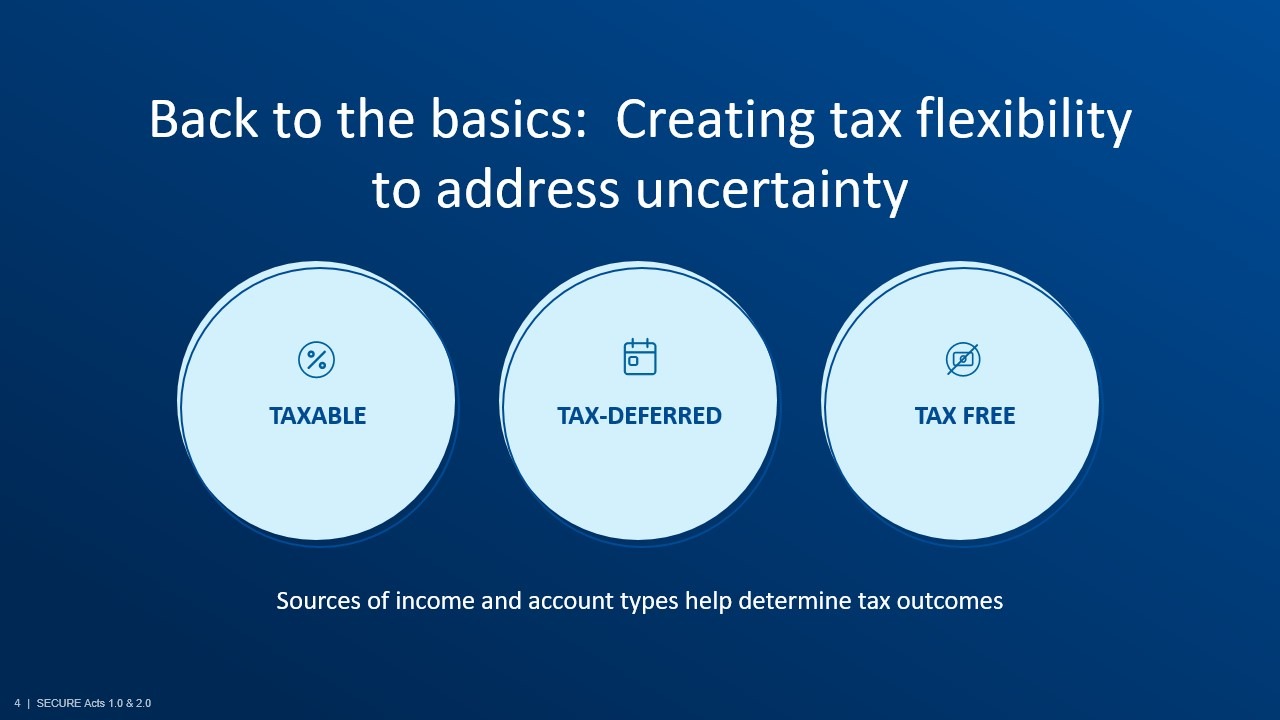 Back to the basics: Creating tax flexibility to address uncertainty

TAXABLE

TAX-DEFERRED

TAX FREE

Sources of income and account types help determine tax outcomes

4 | SECURE Acts 1.0 & 2.0